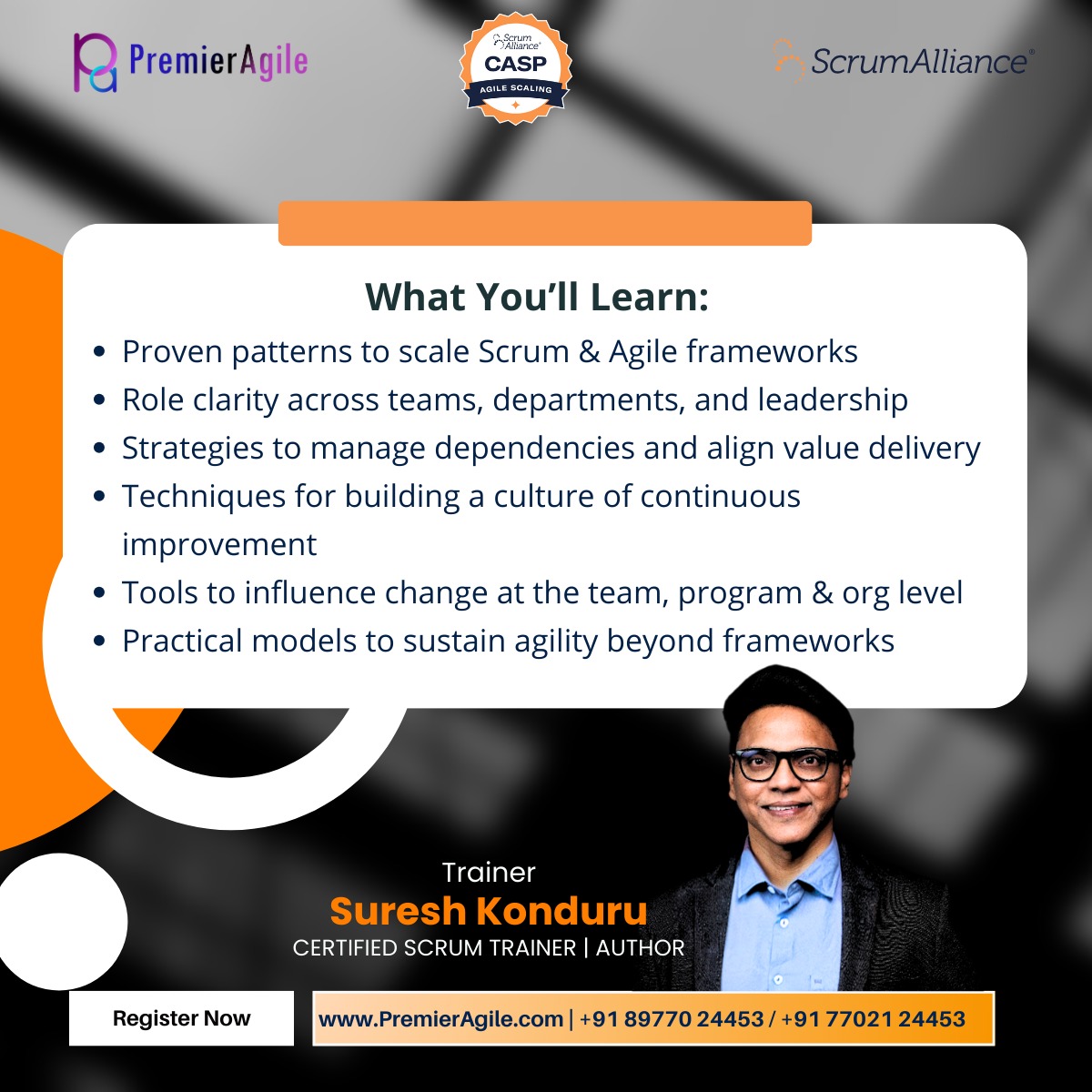 PremierAgile

Scrum Alliance®
CASP
AGILE SCALING

ScrumAlliance®

What You'll Learn:

- Proven patterns to scale Scrum & Agile frameworks
- Role clarity across teams, departments, and leadership
- Strategies to manage dependencies and align value delivery
- Techniques for building a culture of continuous improvement
- Tools to influence change at the team, program & org level
- Practical models to sustain agility beyond frameworks

Trainer
Suresh Konduru
CERTIFIED SCRUM TRAINER | AUTHOR

Register Now

www.PremierAgile.com | +91 89770 24453 / +91 77021 24453